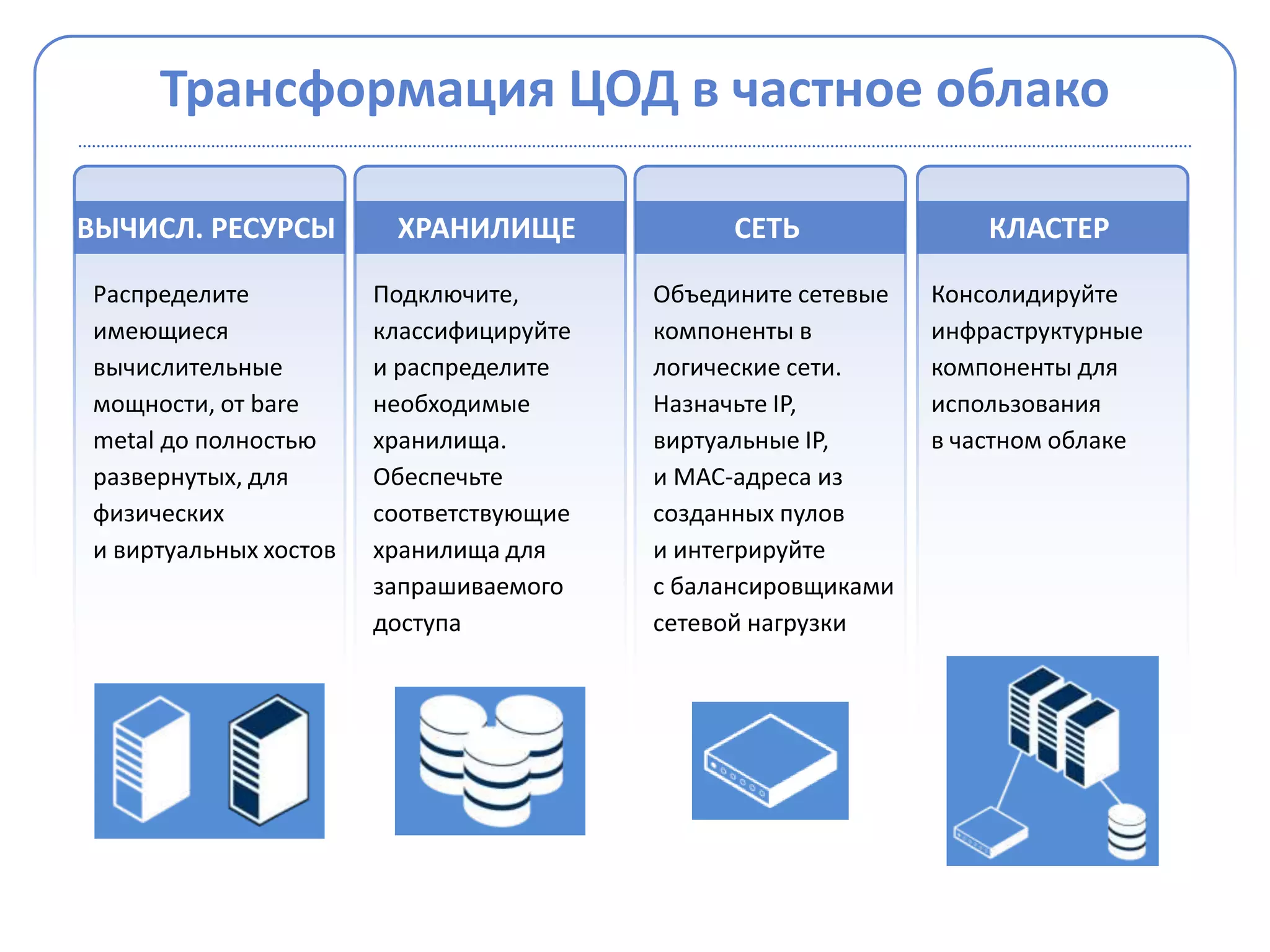 Трансформация ЦОД в частное облако

ВЫЧИСЛ. РЕСУРСЫ

Распределите имеющиеся вычислительные мощности, от bare metal до полностью развернутых, для физических и виртуальных хостов

ХРАНИЛИЩЕ

Подключите, классифицируйте и распределите необходимые хранилища. Обеспечьте соответствующие хранилища для запрашиваемого доступа

СЕТЬ

Объедините сетевые компоненты в логические сети. Назначьте IP, виртуальные IP, и MAC-адреса из созданных пулов и интегрируйте с балансировщиками сетевой нагрузки

КЛАСТЕР

Консолидируйте инфраструктурные компоненты для использования в частном облаке